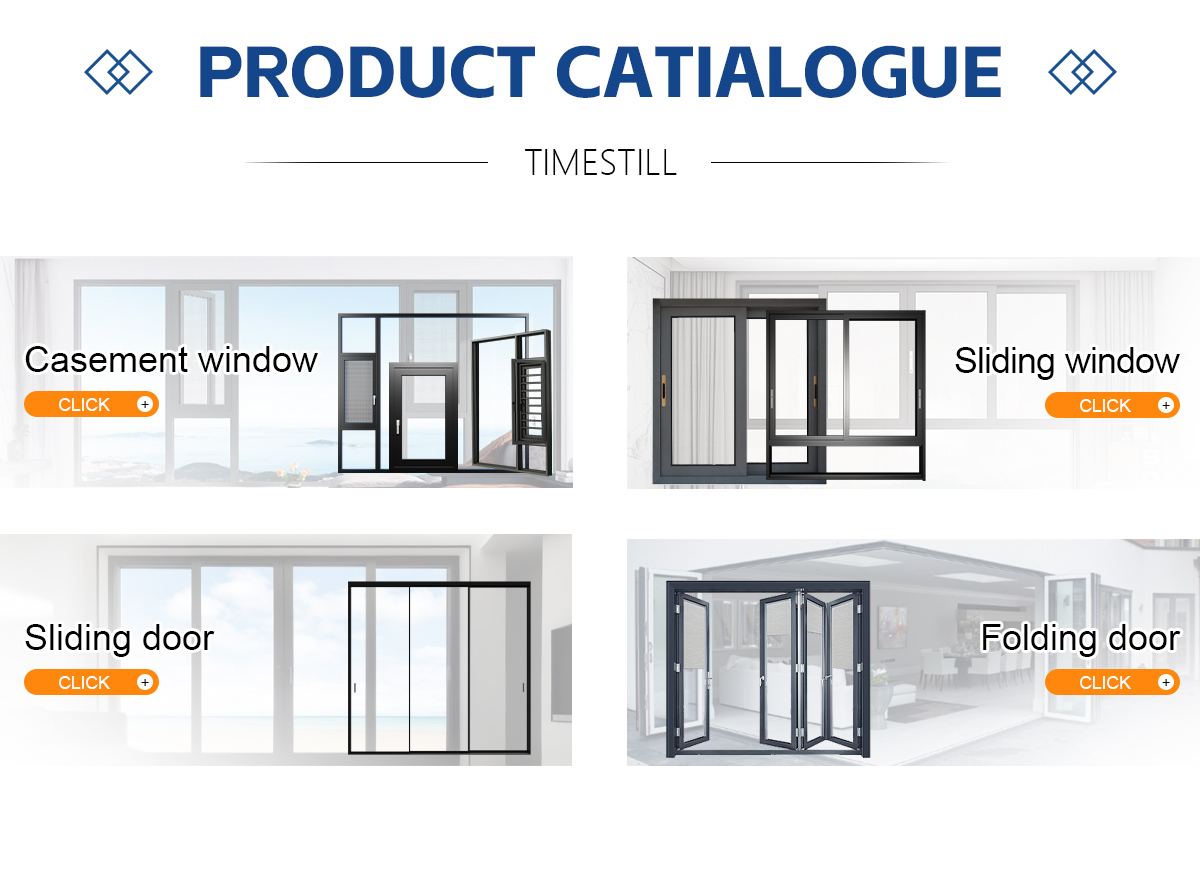 PRODUCT CATIALOGUE

TIMESTILL

Casement window
CLICK +

Sliding window
CLICK +

Sliding door
CLICK +

Folding door
CLICK +